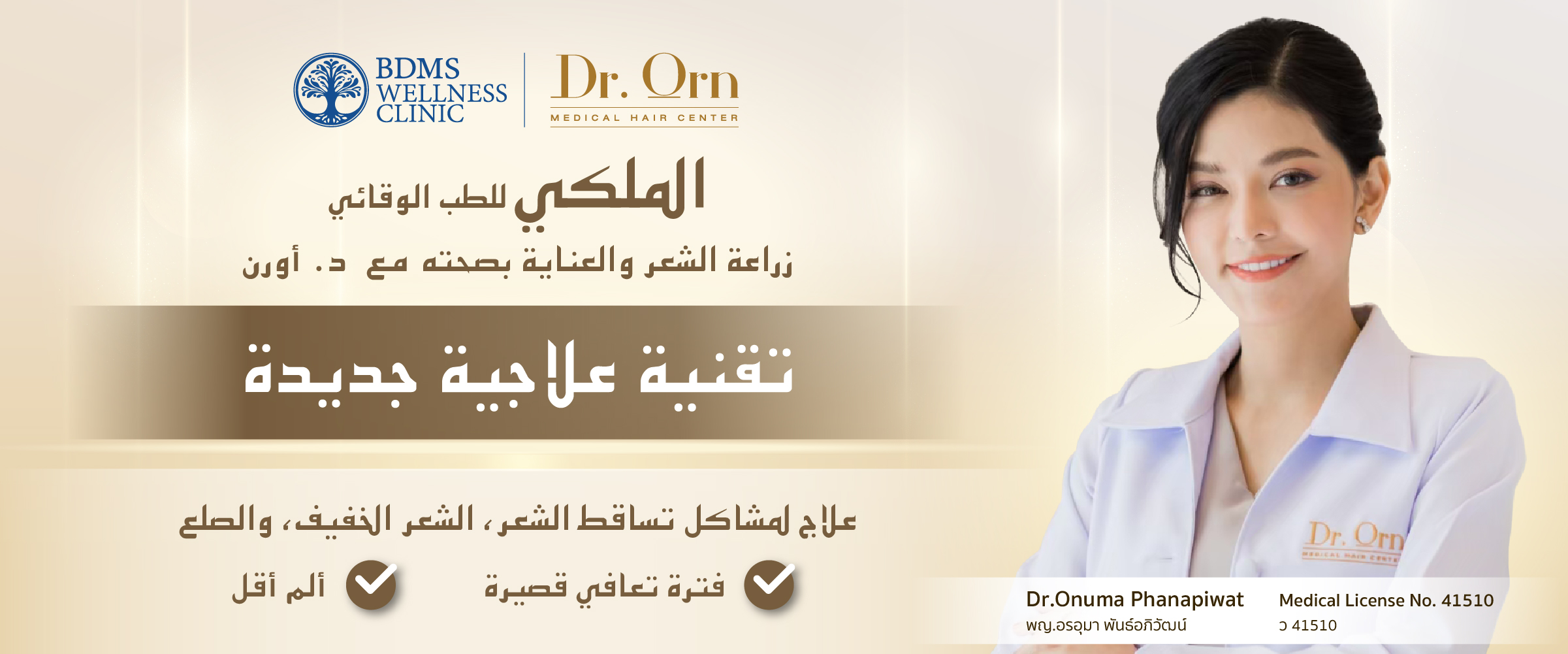 BDMS WELLNESS CLINIC

Dr. Orn
MEDICAL HAIR CENTER

الملكي للطب الوقائي

زراعة الشعر والعناية بصحته مع د. أورن

تقنية علاجية جديدة

علاج لمشاكل تساقط الشعر، الشعر الخفيف، والصلع

فترة تعافي قصيرة

ألم أقل

Dr. Orn
MEDICAL HAIR CENTER

Dr.Onuma Phanapiwat
พญ.อรอุมา พันธ์อภิวัฒน์

Medical License No. 41510
ว 41510